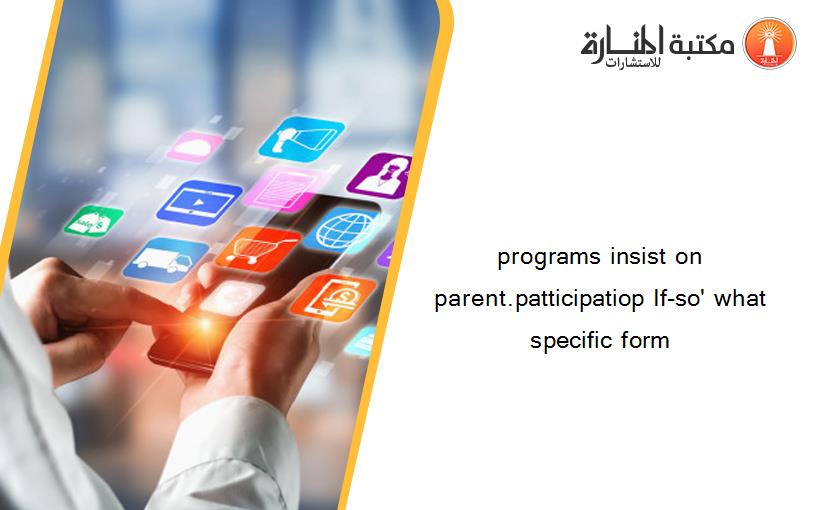 مكتبة المنارة للاستشارات

programs insist on parent.patticipatiop If-so' what specific form